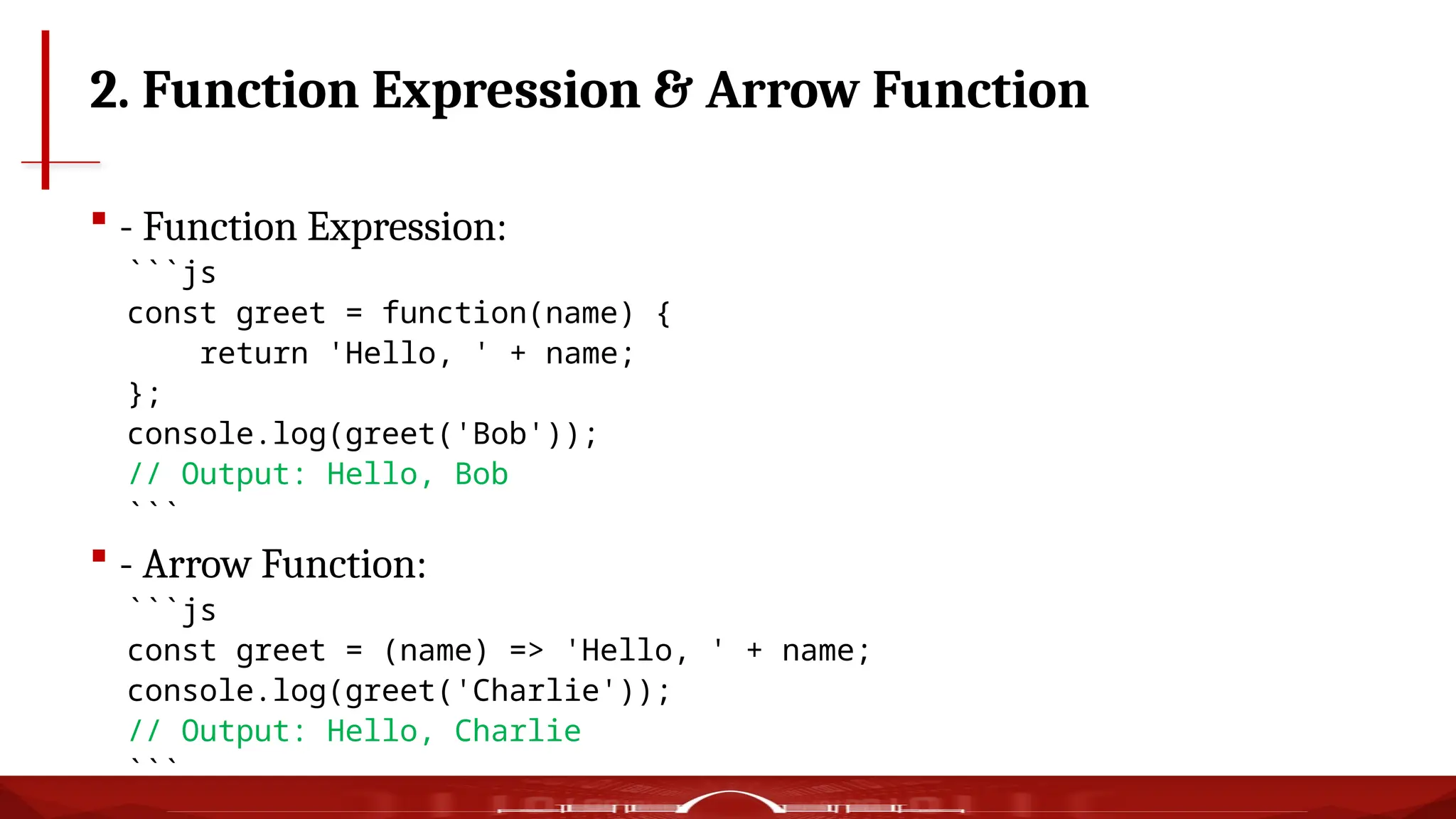 2. Function Expression & Arrow Function

- Function Expression:
```js
const greet = function(name) {
    return 'Hello, ' + name;
};
console.log(greet('Bob'));
// Output: Hello, Bob
```

- Arrow Function:
```js
const greet = (name) => 'Hello, ' + name;
console.log(greet('Charlie'));
// Output: Hello, Charlie
```